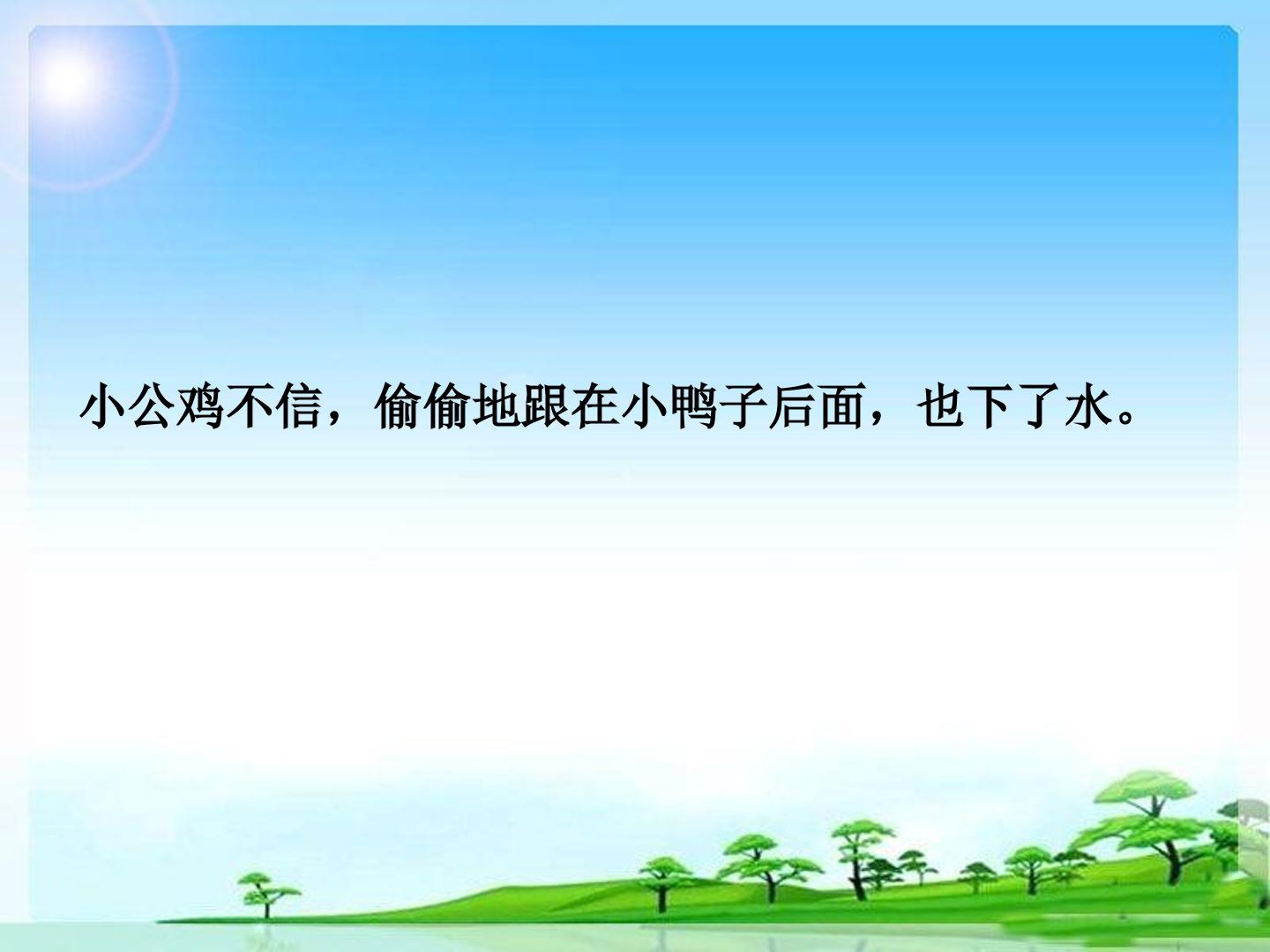 小公鸡不信，偷偷地跟在小鸭子后面，也下了水。